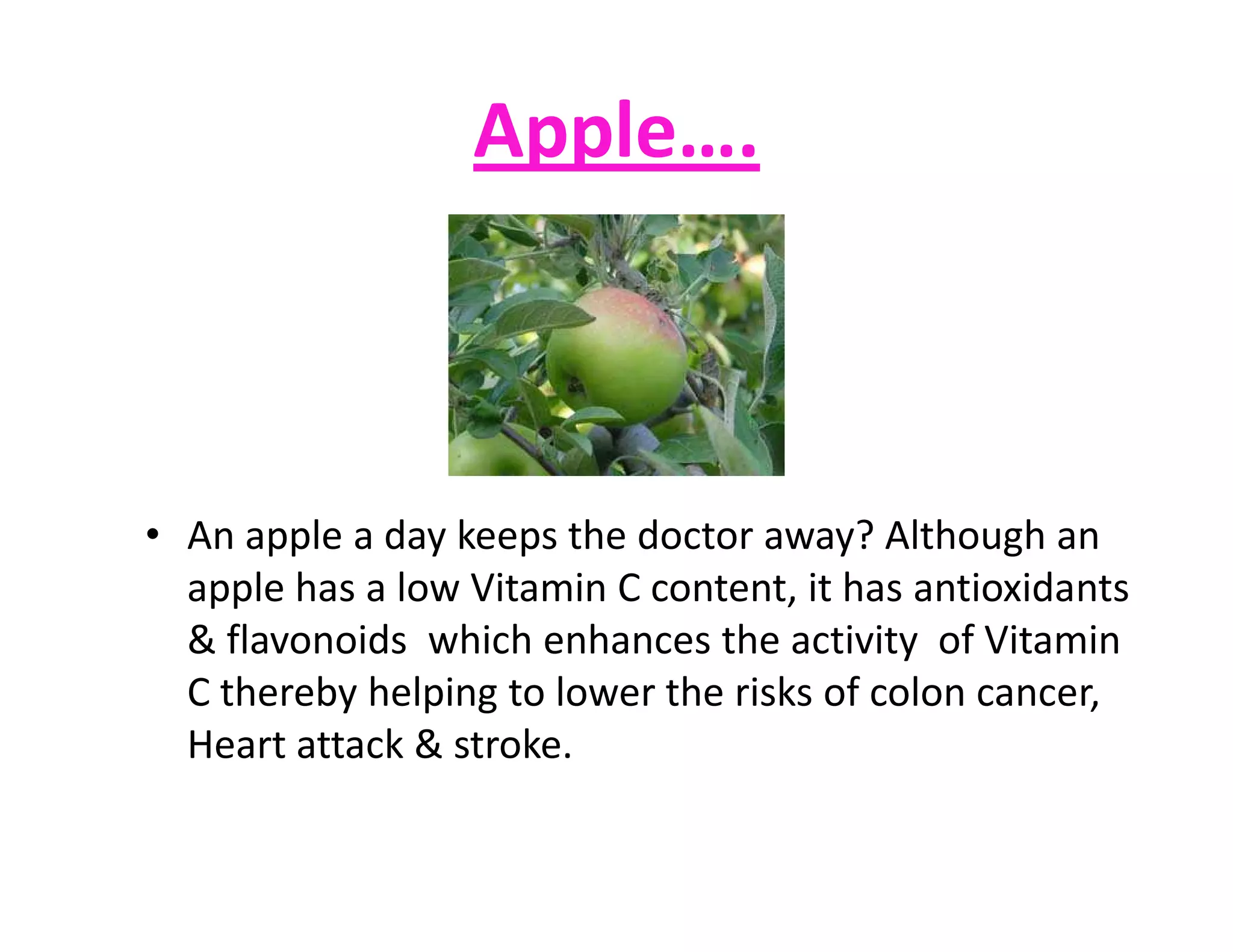 Apple….

• An apple a day keeps the doctor away? Although an apple has a low Vitamin C content, it has antioxidants & flavonoids which enhances the activity of Vitamin C thereby helping to lower the risks of colon cancer, Heart attack & stroke.